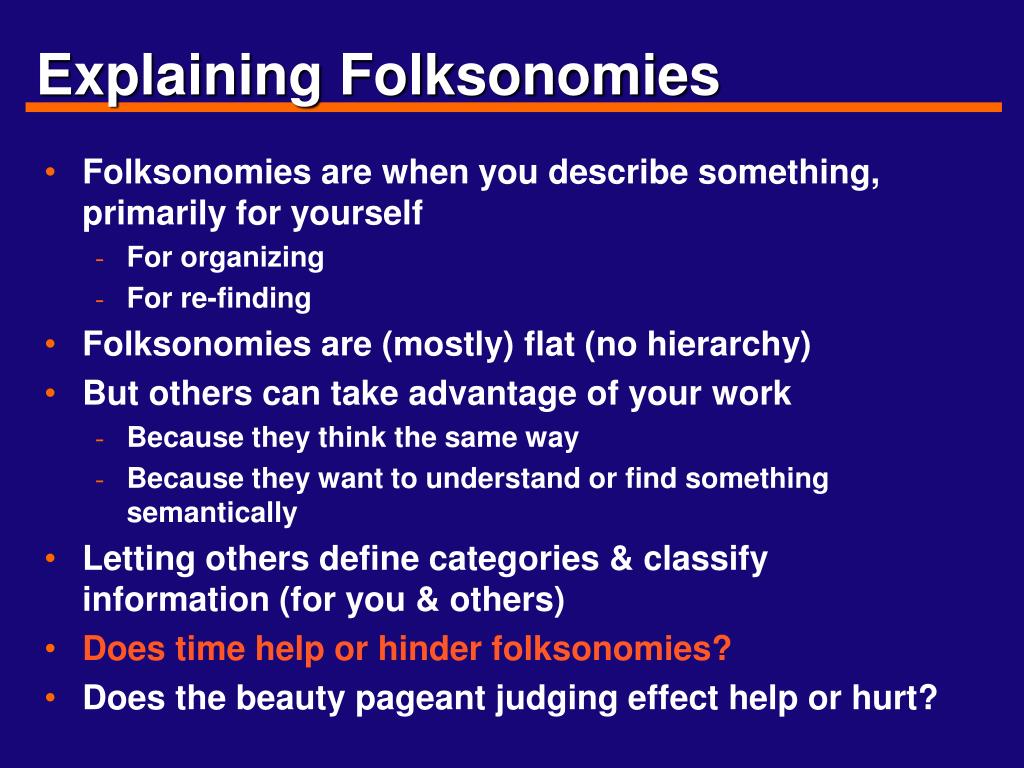 Explaining Folksonomies

• Folksonomies are when you describe something, primarily for yourself
  - For organizing
  - For re-finding
• Folksonomies are (mostly) flat (no hierarchy)
• But others can take advantage of your work
  - Because they think the same way
  - Because they want to understand or find something semantically
• Letting others define categories & classify information (for you & others)
• Does time help or hinder folksonomies?
• Does the beauty pageant judging effect help or hurt?